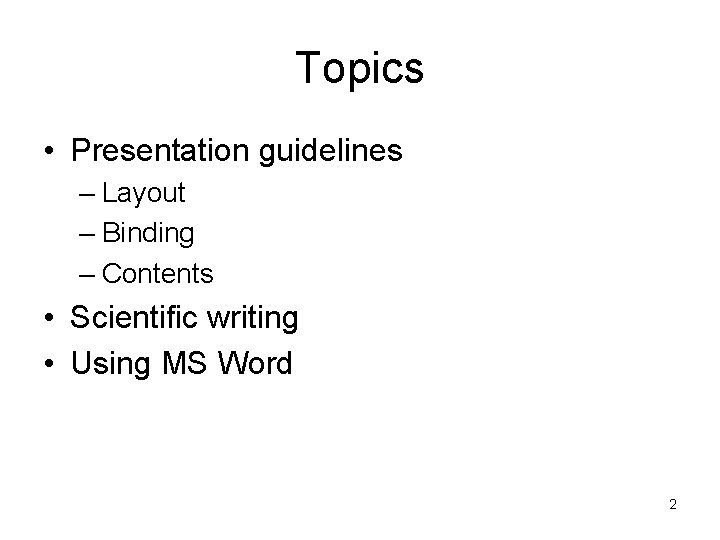 Topics

• Presentation guidelines
  – Layout
  – Binding
  – Contents
• Scientific writing
• Using MS Word

2